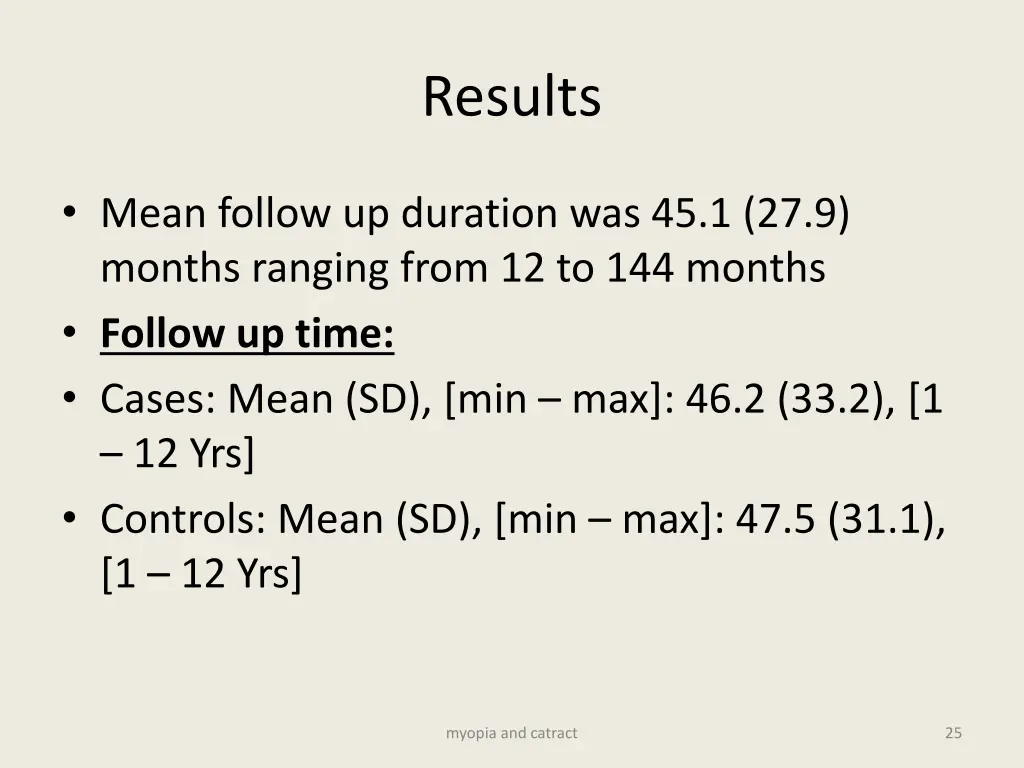 Results

• Mean follow up duration was 45.1 (27.9) months ranging from 12 to 144 months
• Follow up time:
• Cases: Mean (SD), [min – max]: 46.2 (33.2), [1 – 12 Yrs]
• Controls: Mean (SD), [min – max]: 47.5 (31.1), [1 – 12 Yrs]

myopia and catract

25